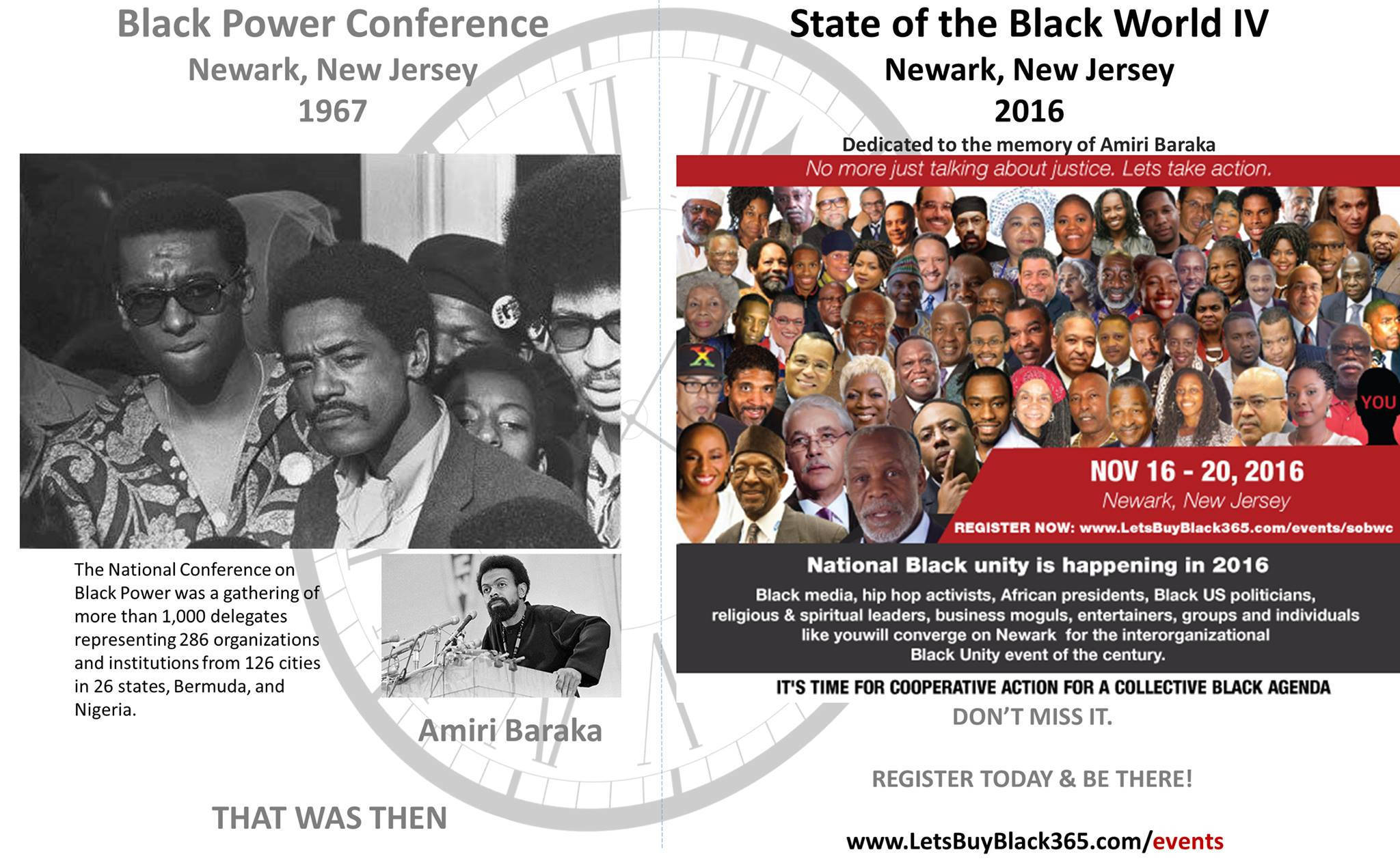 Black Power Conference
Newark, New Jersey
1967

The National Conference on Black Power was a gathering of more than 1,000 delegates representing 286 organizations and institutions from 126 cities in 26 states, Bermuda, and Nigeria.

Amiri Baraka

THAT WAS THEN

State of the Black World IV
Newark, New Jersey
2016
Dedicated to the memory of Amiri Baraka

No more just talking about justice. Lets take action.

YOU

NOV 16 - 20, 2016
Newark, New Jersey
REGISTER NOW: www.LetsBuyBlack365.com/events/sobwc

National Black unity is happening in 2016
Black media, hip hop activists, African presidents, Black US politicians, religious & spiritual leaders, business moguls, entertainers, groups and individuals like youwill converge on Newark for the interorganizational Black Unity event of the century.

IT'S TIME FOR COOPERATIVE ACTION FOR A COLLECTIVE BLACK AGENDA
DON'T MISS IT.

REGISTER TODAY & BE THERE!

www.LetsBuyBlack365.com/events